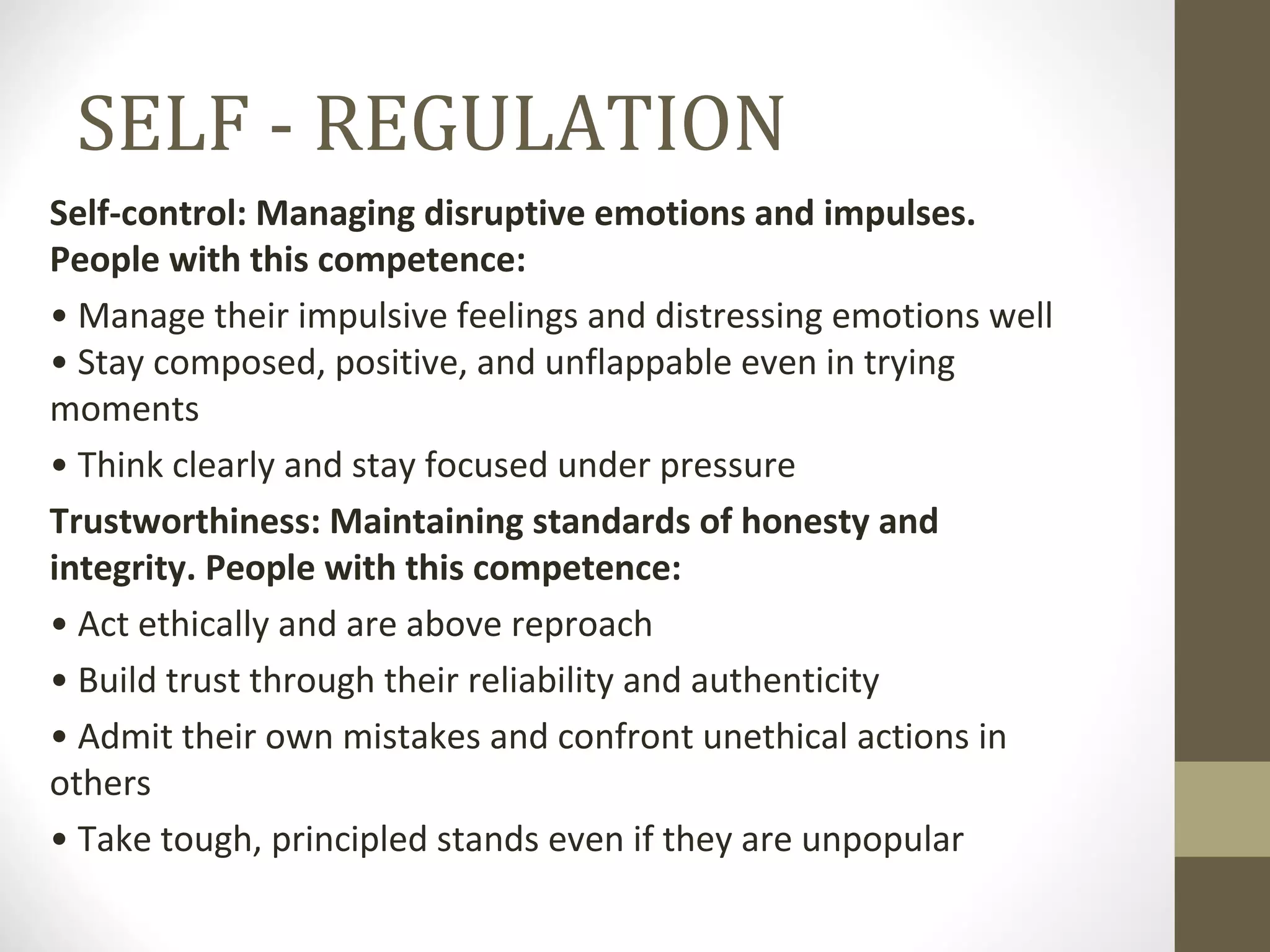 SELF - REGULATION

Self-control: Managing disruptive emotions and impulses. People with this competence:

• Manage their impulsive feelings and distressing emotions well
• Stay composed, positive, and unflappable even in trying moments

• Think clearly and stay focused under pressure

Trustworthiness: Maintaining standards of honesty and integrity. People with this competence:

• Act ethically and are above reproach

• Build trust through their reliability and authenticity

• Admit their own mistakes and confront unethical actions in others

• Take tough, principled stands even if they are unpopular